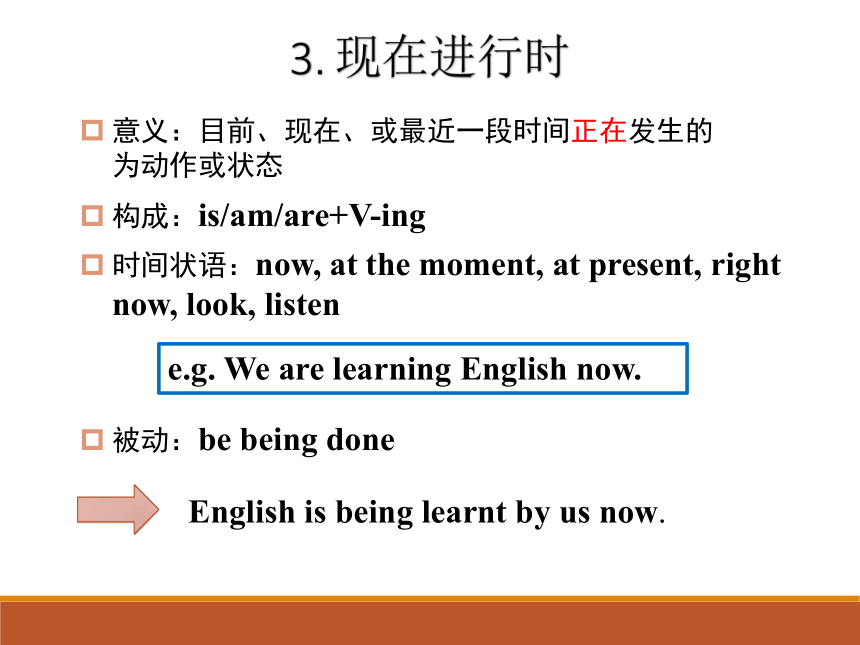 3. 现在进行时

意义：目前、现在、或最近一段时间正在发生的为动作或状态

构成：is/am/are+V-ing

时间状语：now, at the moment, at present, right now, look, listen

e.g. We are learning English now.

被动：be being done

English is being learnt by us now.